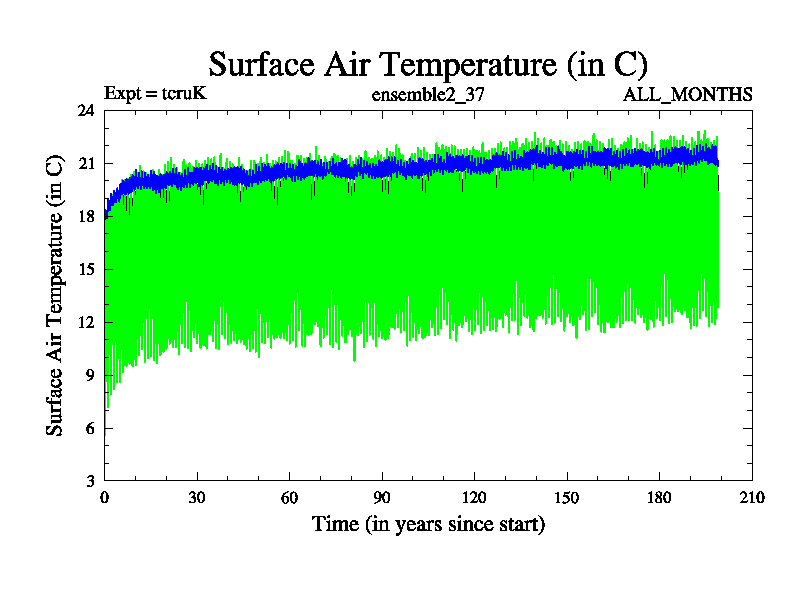 Surface Air Temperature (in C)

Expt = tcruK

ensemble2_37

ALL_MONTHS

Surface Air Temperature (in C)

24
21
18
15
12
9
6
3

0
30
60
90
120
150
180
210

Time (in years since start)